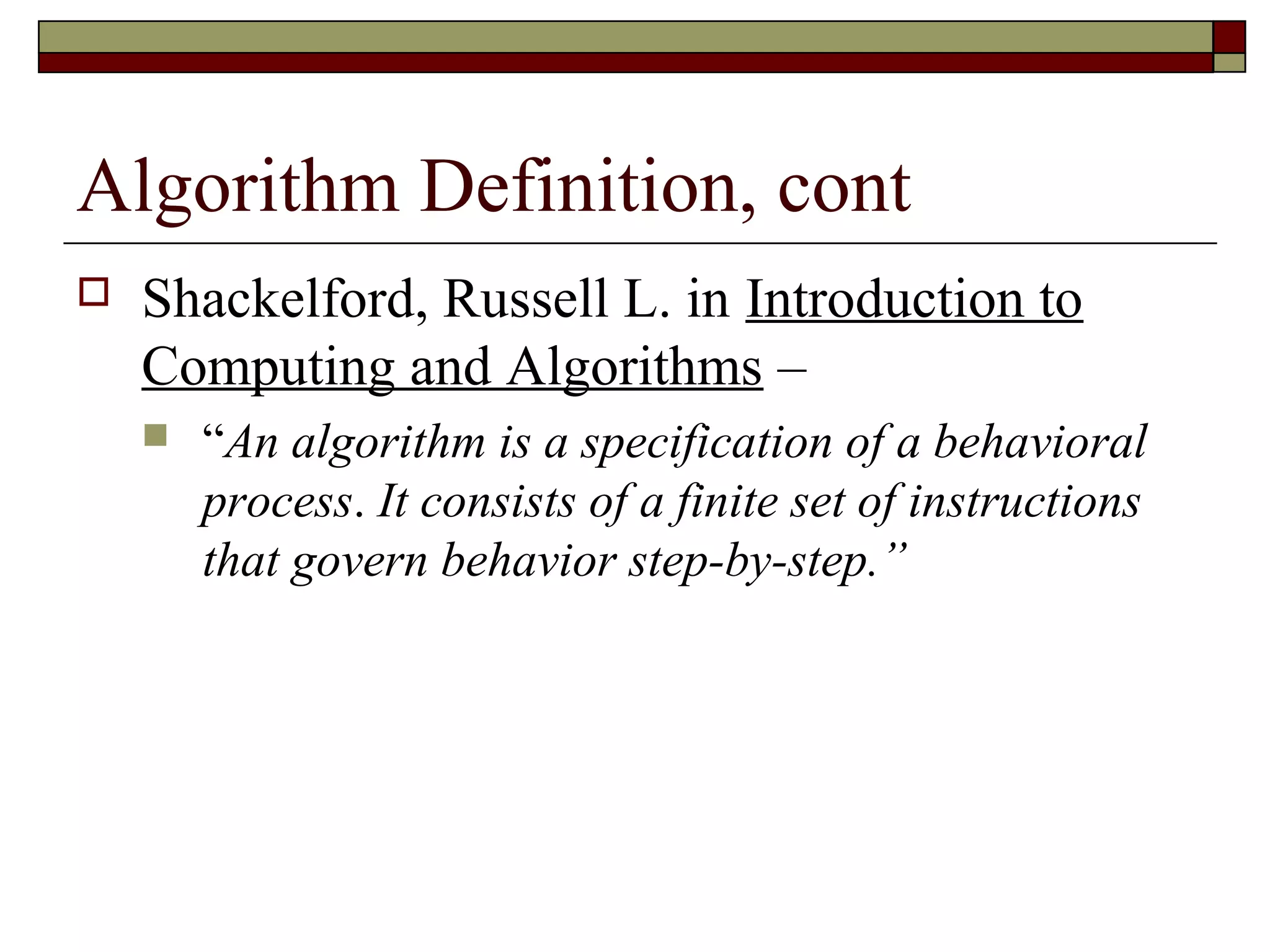 Algorithm Definition, cont

Shackelford, Russell L. in Introduction to Computing and Algorithms –

“An algorithm is a specification of a behavioral process. It consists of a finite set of instructions that govern behavior step-by-step.”